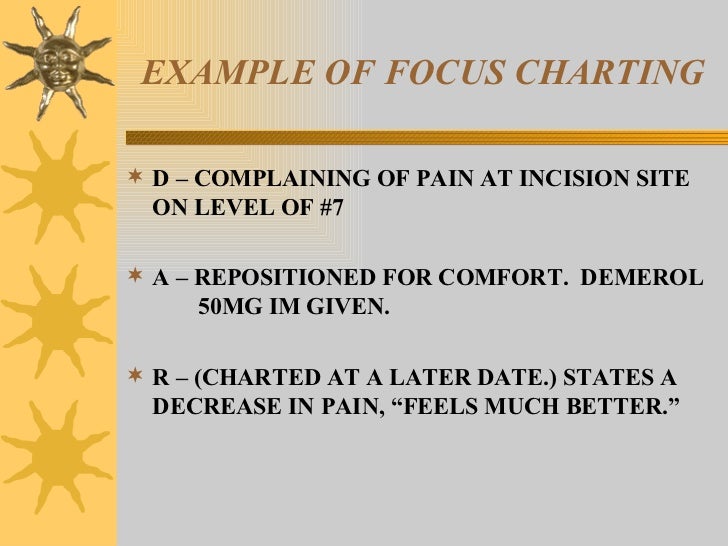 EXAMPLE OF FOCUS CHARTING

D – COMPLAINING OF PAIN AT INCISION SITE ON LEVEL OF #7

A – REPOSITIONED FOR COMFORT. DEMEROL 50MG IM GIVEN.

R – (CHARTED AT A LATER DATE.) STATES A DECREASE IN PAIN, “FEELS MUCH BETTER.”